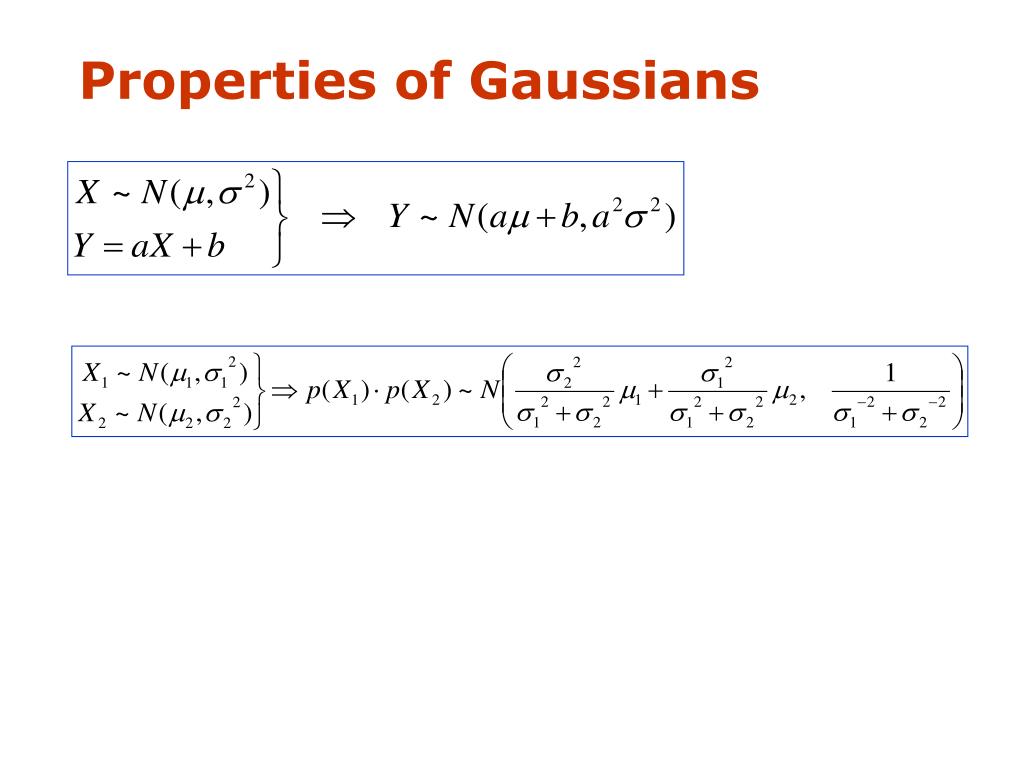 Properties of Gaussians

$\left.\begin{array}{l} X \sim N(\mu, \sigma^2) \\ Y = aX + b \end{array}\right\} \Rightarrow Y \sim N(a\mu + b, a^2\sigma^2)$

$\left.\begin{array}{l} X_1 \sim N(\mu_1, \sigma_1^2) \\ X_2 \sim N(\mu_2, \sigma_2^2) \end{array}\right\} \Rightarrow p(X_1) \cdot p(X_2) \sim N\left(\frac{\sigma_2^2}{\sigma_1^2 + \sigma_2^2}\mu_1 + \frac{\sigma_1^2}{\sigma_1^2 + \sigma_2^2}\mu_2, \quad \frac{1}{\sigma_1^{-2} + \sigma_2^{-2}}\right)$